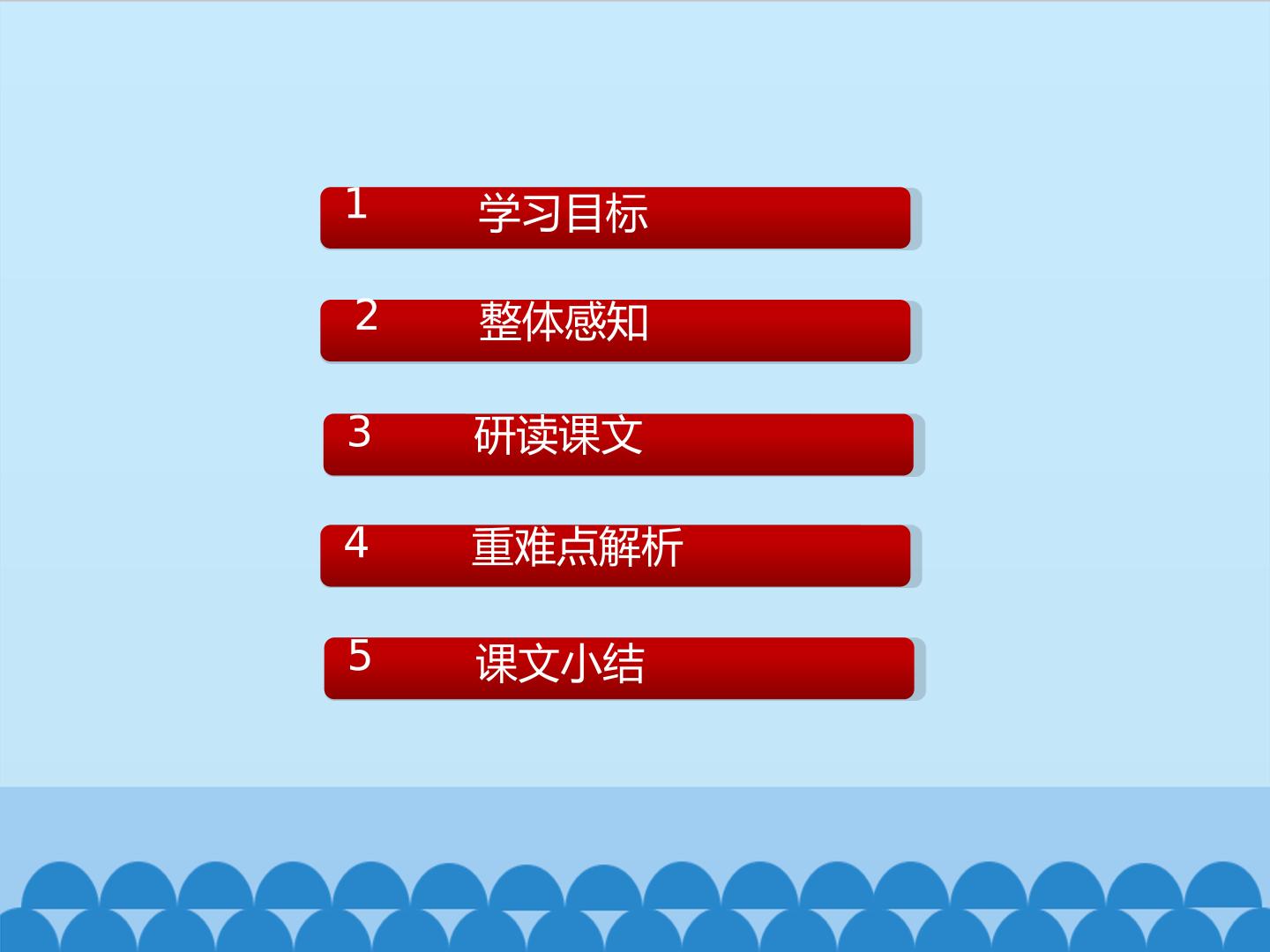 1 学习目标

2 整体感知

3 研读课文

4 重难点解析

5 课文小结